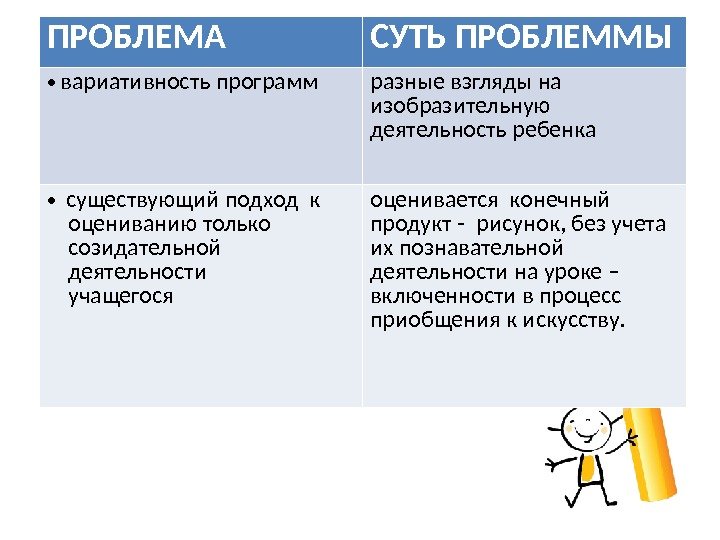 | ПРОБЛЕМА | СУТЬ ПРОБЛЕММЫ |
|---|---|
| • вариативность программ | разные взгляды на изобразительную деятельность ребенка |
| • существующий подход к оцениванию только созидательной деятельности учащегося | оценивается конечный продукт - рисунок, без учета их познавательной деятельности на уроке – включенности в процесс приобщения к искусству. |